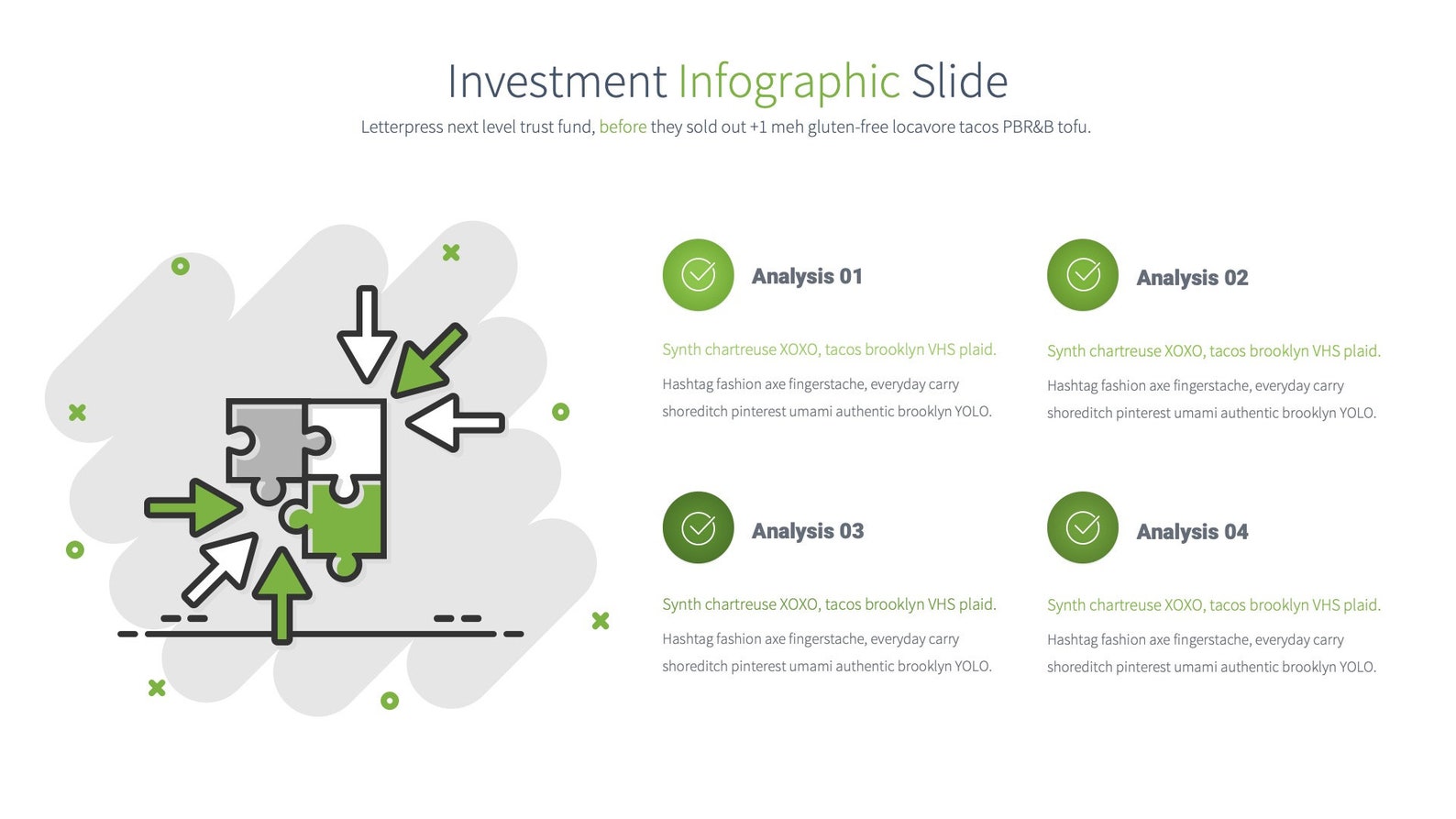 Investment Infographic Slide

Letterpress next level trust fund, before they sold out +1 meh gluten-free locavore tacos PBR&B tofu.

Analysis 01

Synth chartreuse XOXO, tacos brooklyn VHS plaid.

Hashtag fashion axe fingerstache, everyday carry shoreditch pinterest umami authentic brooklyn YOLO.

Analysis 02

Synth chartreuse XOXO, tacos brooklyn VHS plaid.

Hashtag fashion axe fingerstache, everyday carry shoreditch pinterest umami authentic brooklyn YOLO.

Analysis 03

Synth chartreuse XOXO, tacos brooklyn VHS plaid.

Hashtag fashion axe fingerstache, everyday carry shoreditch pinterest umami authentic brooklyn YOLO.

Analysis 04

Synth chartreuse XOXO, tacos brooklyn VHS plaid.

Hashtag fashion axe fingerstache, everyday carry shoreditch pinterest umami authentic brooklyn YOLO.